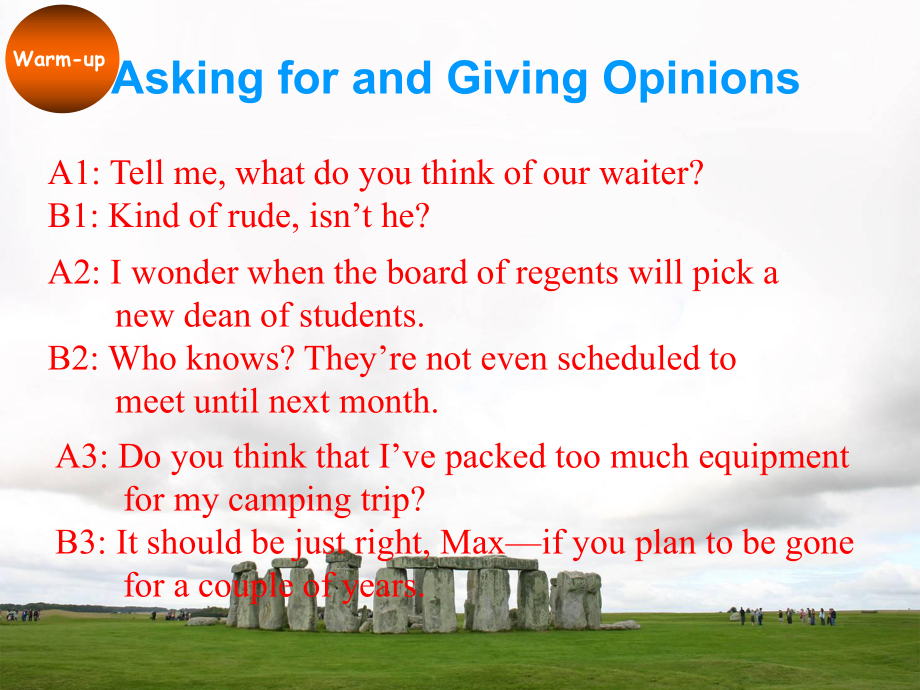 Warm-up

Asking for and Giving Opinions

A1: Tell me, what do you think of our waiter?
B1: Kind of rude, isn’t he?

A2: I wonder when the board of regents will pick a new dean of students.
B2: Who knows? They’re not even scheduled to meet until next month.

A3: Do you think that I’ve packed too much equipment for my camping trip?
B3: It should be just right, Max—if you plan to be gone for a couple of years.